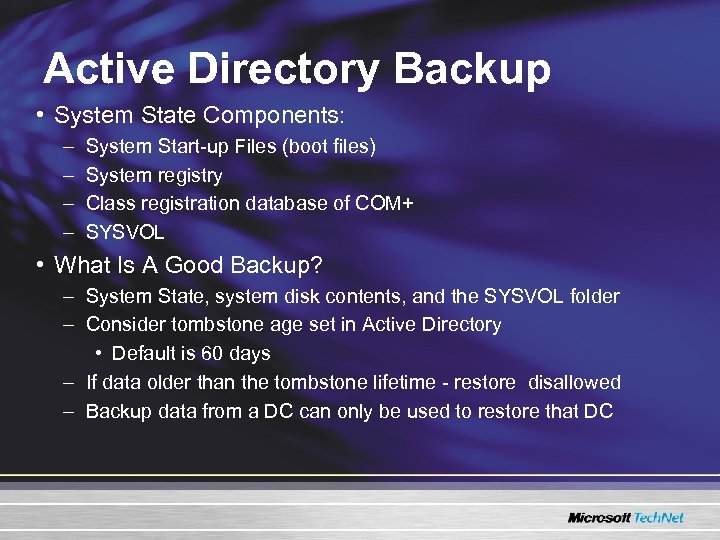 Active Directory Backup

• System State Components:
– System Start-up Files (boot files)
– System registry
– Class registration database of COM+
– SYSVOL

• What Is A Good Backup?
– System State, system disk contents, and the SYSVOL folder
– Consider tombstone age set in Active Directory
• Default is 60 days
– If data older than the tombstone lifetime - restore disallowed
– Backup data from a DC can only be used to restore that DC

Microsoft TechNet